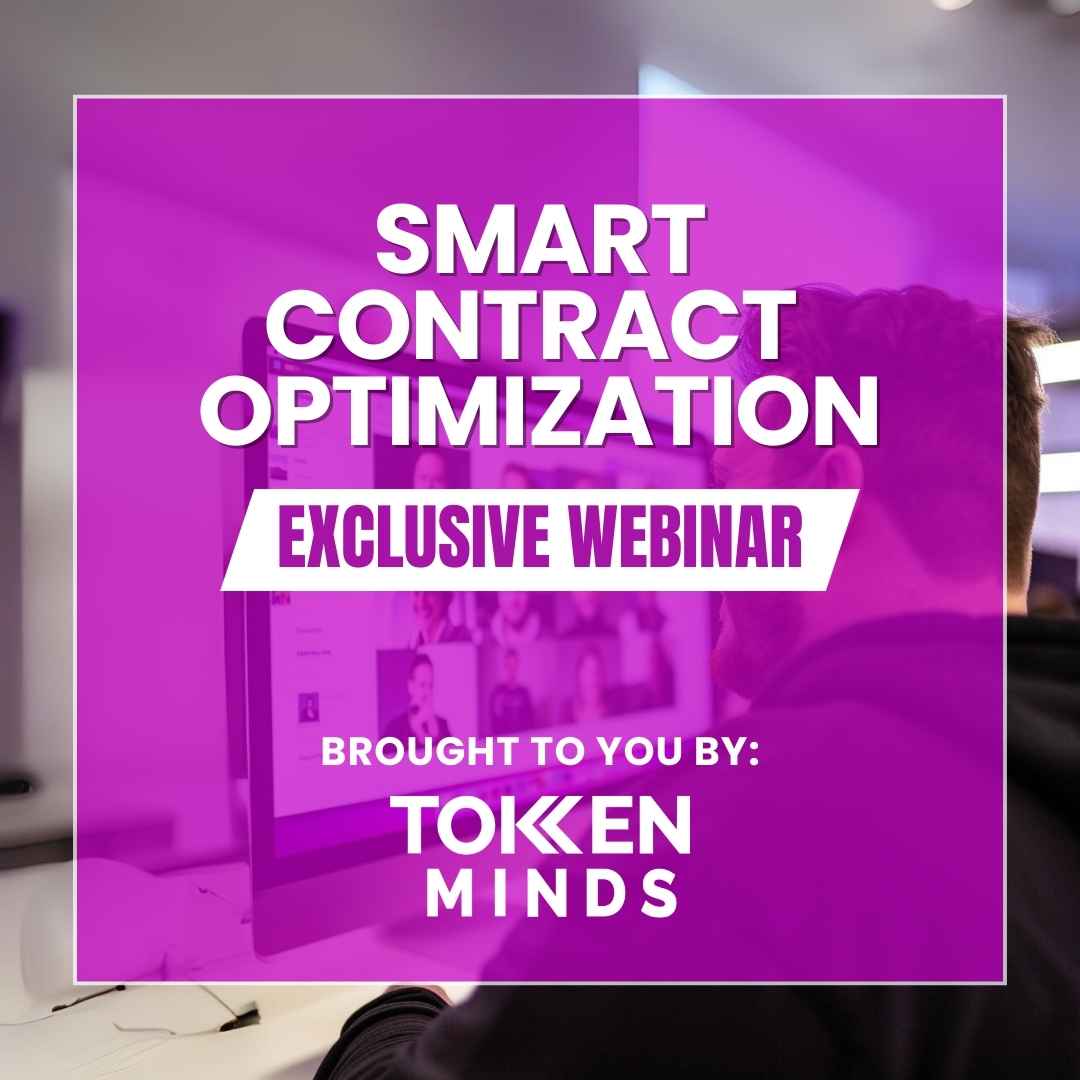 SMART CONTRACT OPTIMIZATION

EXCLUSIVE WEBINAR

BROUGHT TO YOU BY:

TOKEN MINDS